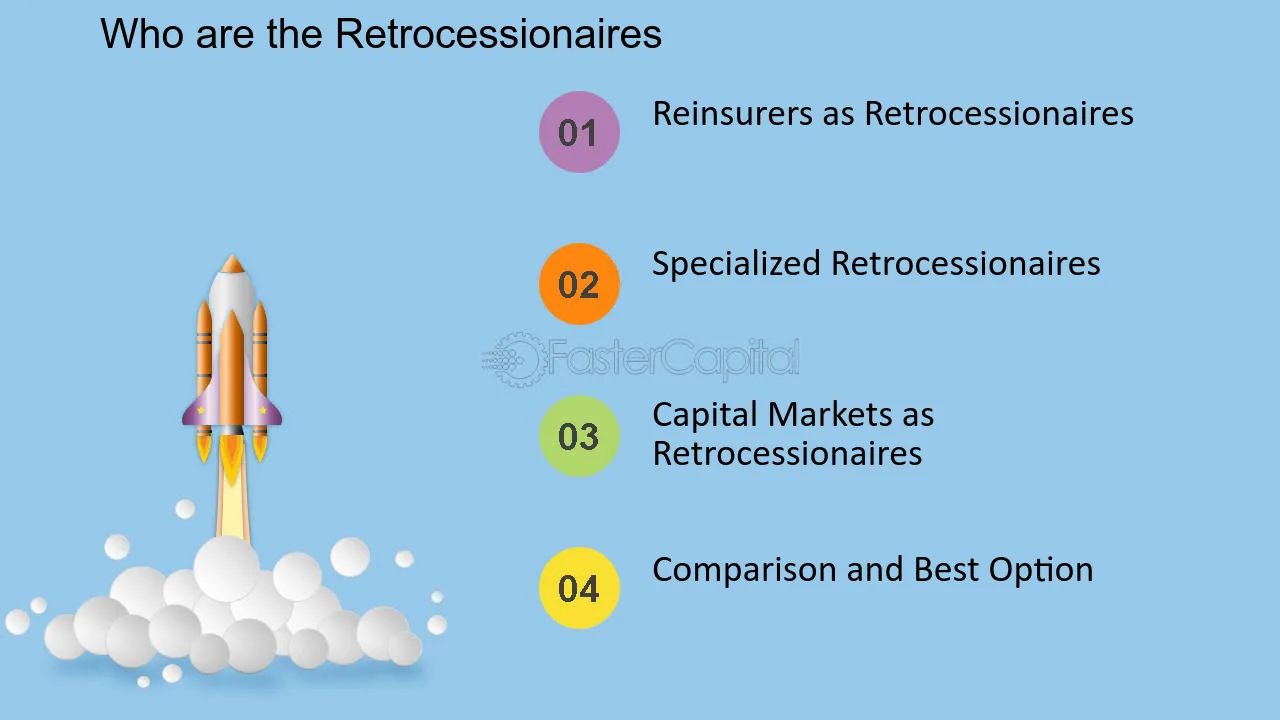 Who are the Retrocessionaires

01 Reinsurers as Retrocessionaires

02 Specialized Retrocessionaires

03 Capital Markets as Retrocessionaires

04 Comparison and Best Option

FasterCapital